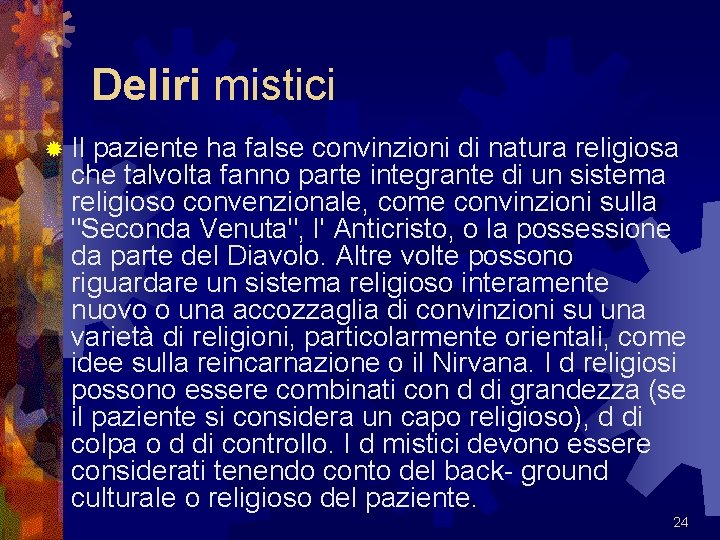 Deliri mistici

Il paziente ha false convinzioni di natura religiosa che talvolta fanno parte integrante di un sistema religioso convenzionale, come convinzioni sulla "Seconda Venuta", l' Anticristo, o la possessione da parte del Diavolo. Altre volte possono riguardare un sistema religioso interamente nuovo o una accozzaglia di convinzioni su una varietà di religioni, particolarmente orientali, come idee sulla reincarnazione o il Nirvana. I d religiosi possono essere combinati con d di grandezza (se il paziente si considera un capo religioso), d di colpa o d di controllo. I d mistici devono essere considerati tenendo conto del back- ground culturale o religioso del paziente.

24